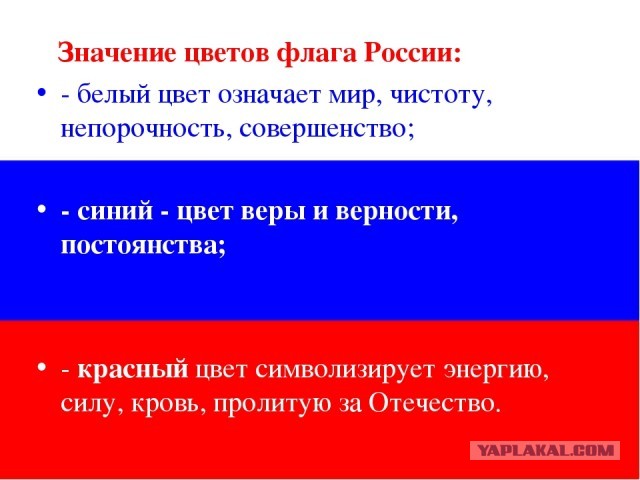 Значение цветов флага России:

• - белый цвет означает мир, чистоту, непорочность, совершенство;

• - синий - цвет веры и верности, постоянства;

• - красный цвет символизирует энергию, силу, кровь, пролитую за Отечество.

YAPLAKAL.COM